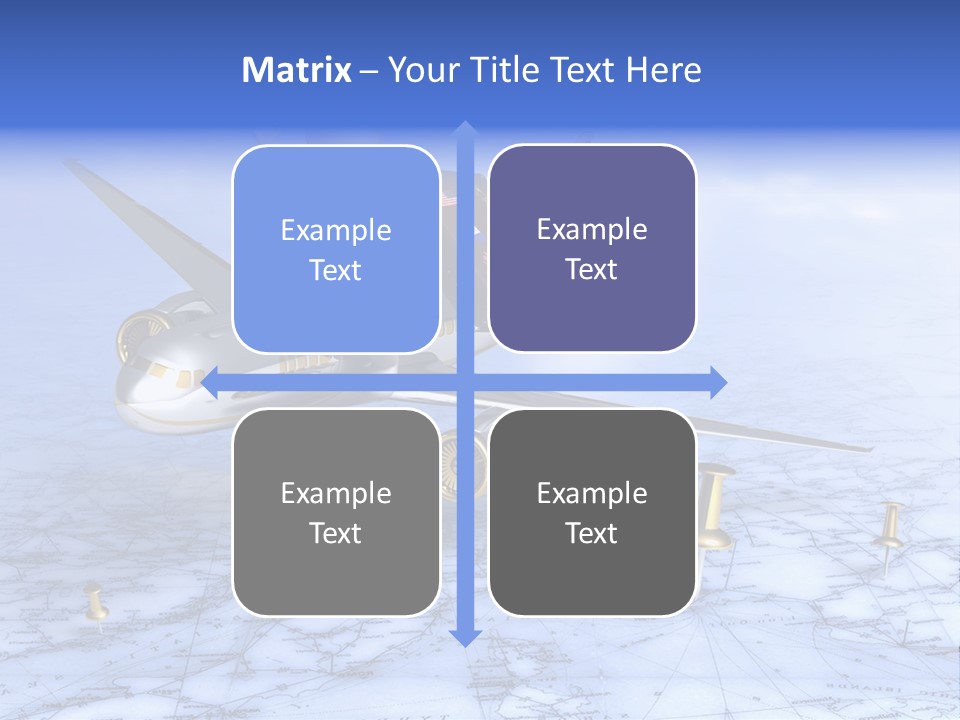 Matrix – Your Title Text Here

Example Text

Example Text

Example Text

Example Text